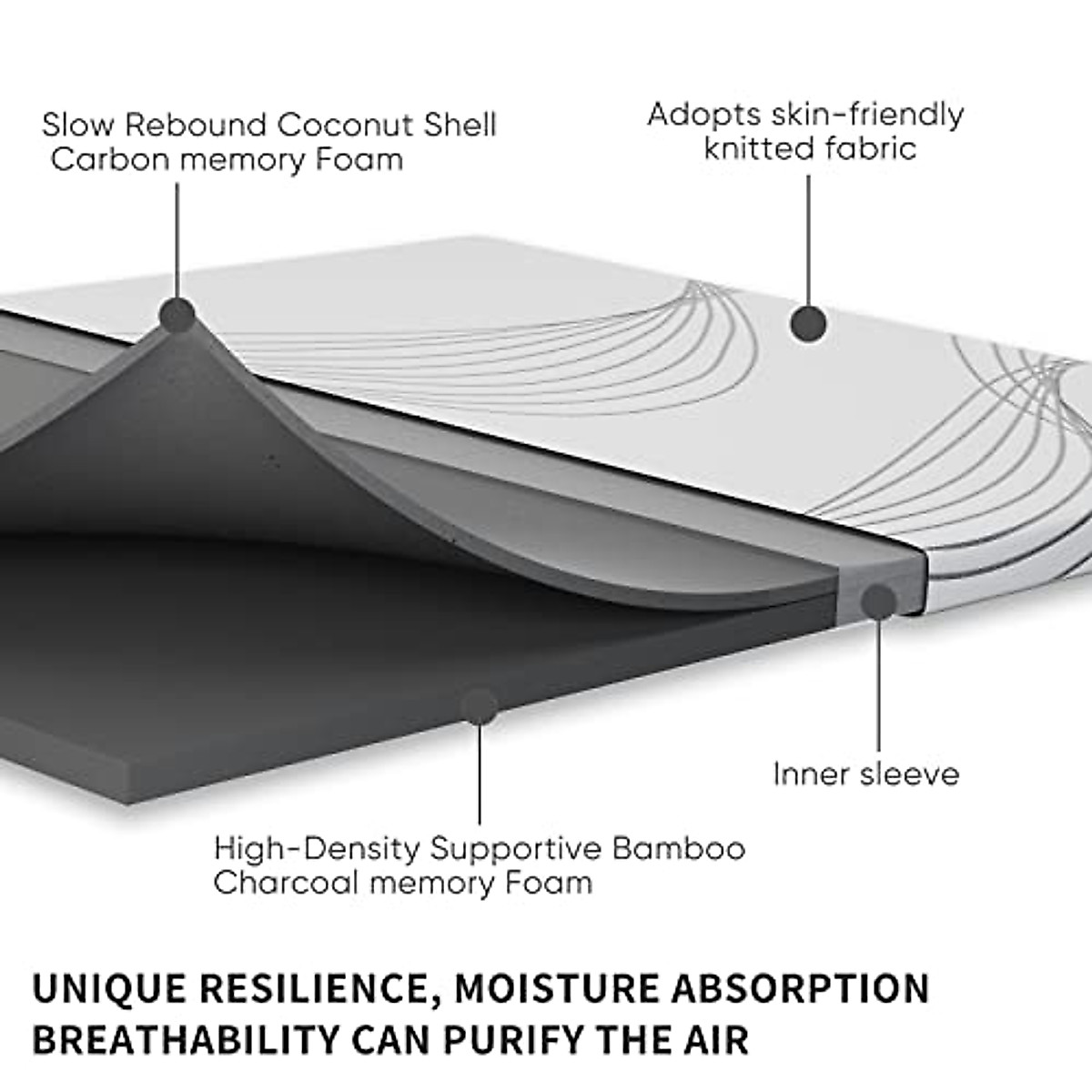 Slow Rebound Coconut Shell Carbon memory Foam

Adopts skin-friendly knitted fabric

Inner sleeve

High-Density Supportive Bamboo Charcoal memory Foam

UNIQUE RESILIENCE, MOISTURE ABSORPTION BREATHABILITY CAN PURIFY THE AIR